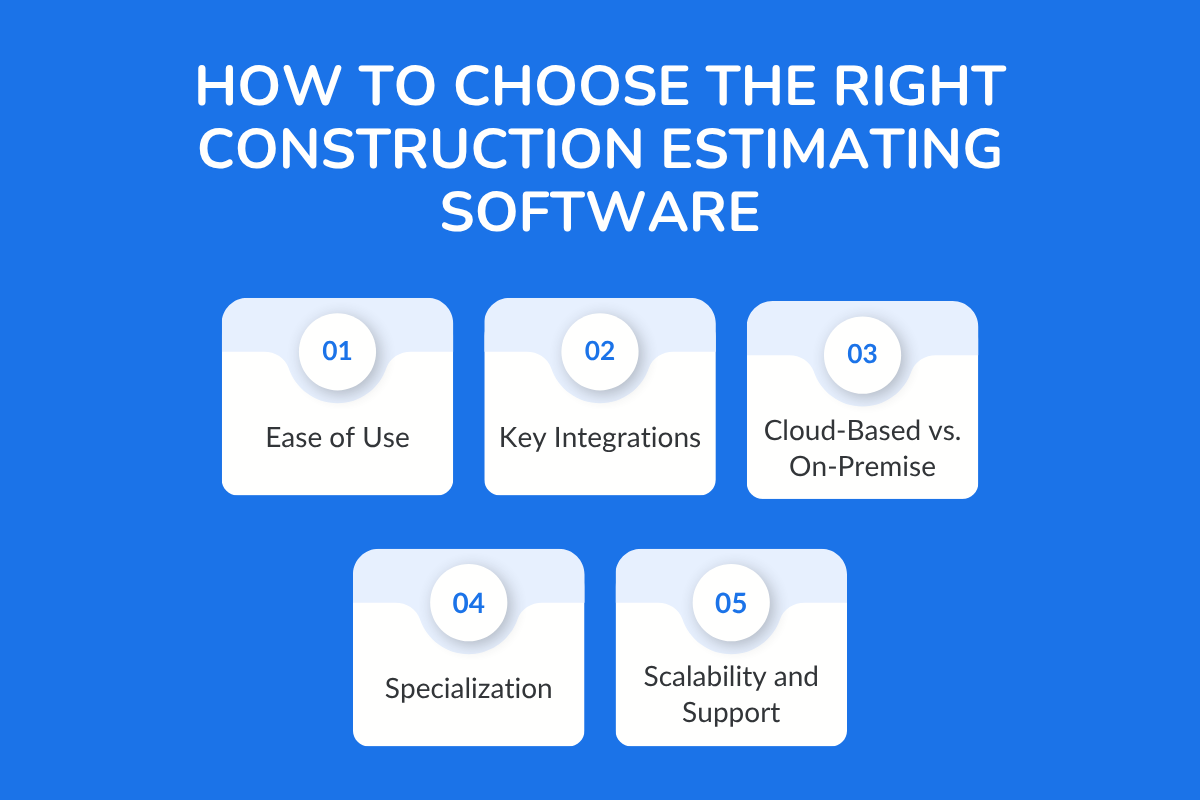 HOW TO CHOOSE THE RIGHT CONSTRUCTION ESTIMATING SOFTWARE

01
Ease of Use

02
Key Integrations

03
Cloud-Based vs. On-Premise

04
Specialization

05
Scalability and Support